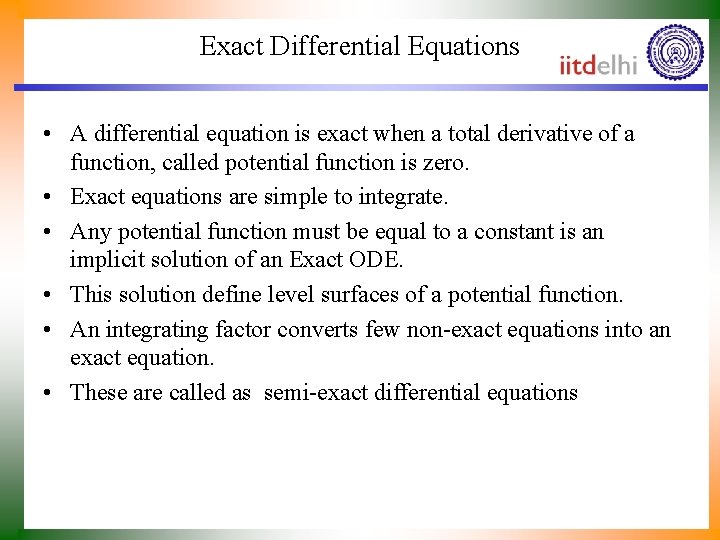 Exact Differential Equations

iitdelhi

• A differential equation is exact when a total derivative of a function, called potential function is zero.
• Exact equations are simple to integrate.
• Any potential function must be equal to a constant is an implicit solution of an Exact ODE.
• This solution define level surfaces of a potential function.
• An integrating factor converts few non-exact equations into an exact equation.
• These are called as semi-exact differential equations